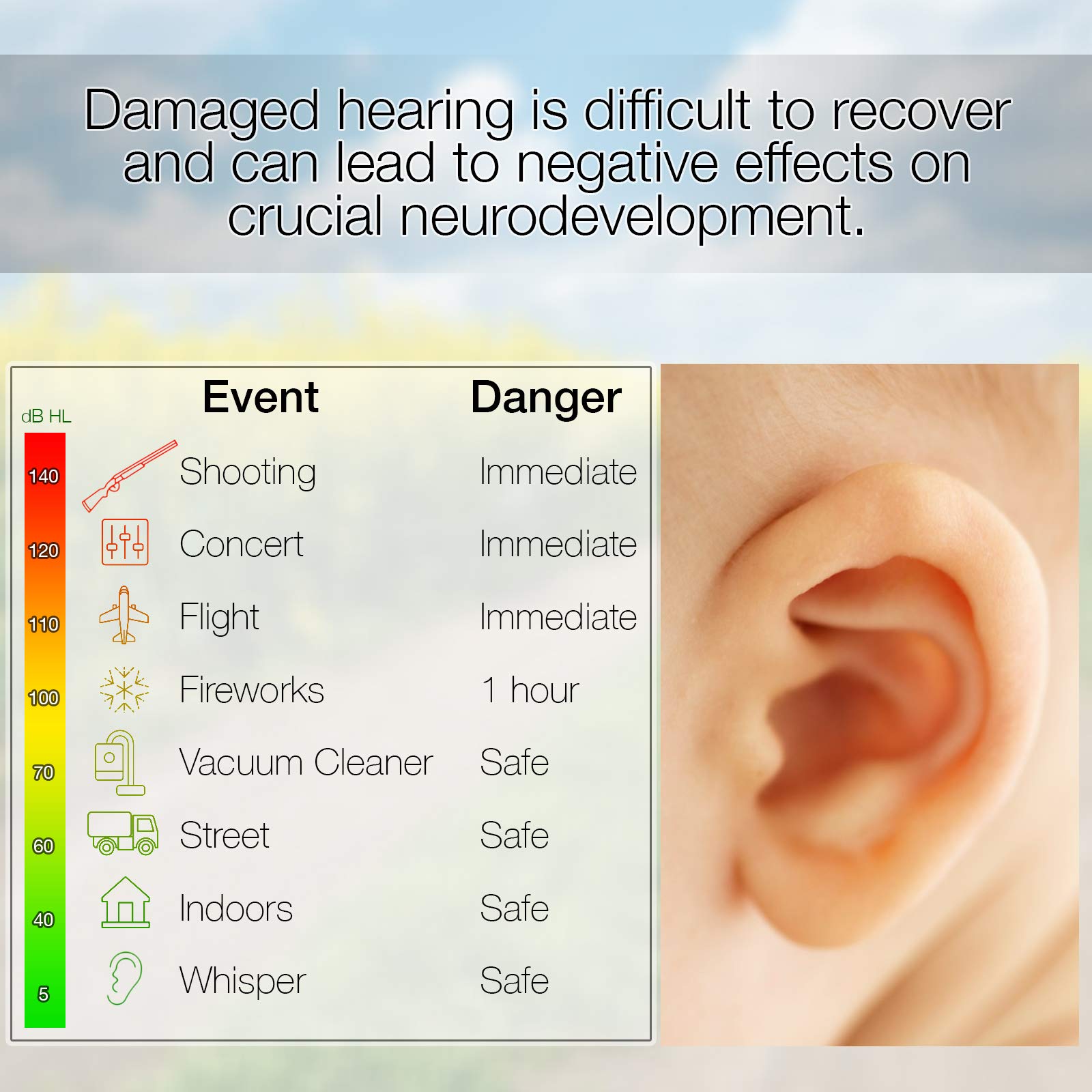 Damaged hearing is difficult to recover and can lead to negative effects on crucial neurodevelopment.

| dB HL | Event | Danger |
|---|---|---|
| 140 | Shooting | Immediate |
| 120 | Concert | Immediate |
| 110 | Flight | Immediate |
| 100 | Fireworks | 1 hour |
| 70 | Vacuum Cleaner | Safe |
| 60 | Street | Safe |
| 40 | Indoors | Safe |
| 5 | Whisper | Safe |